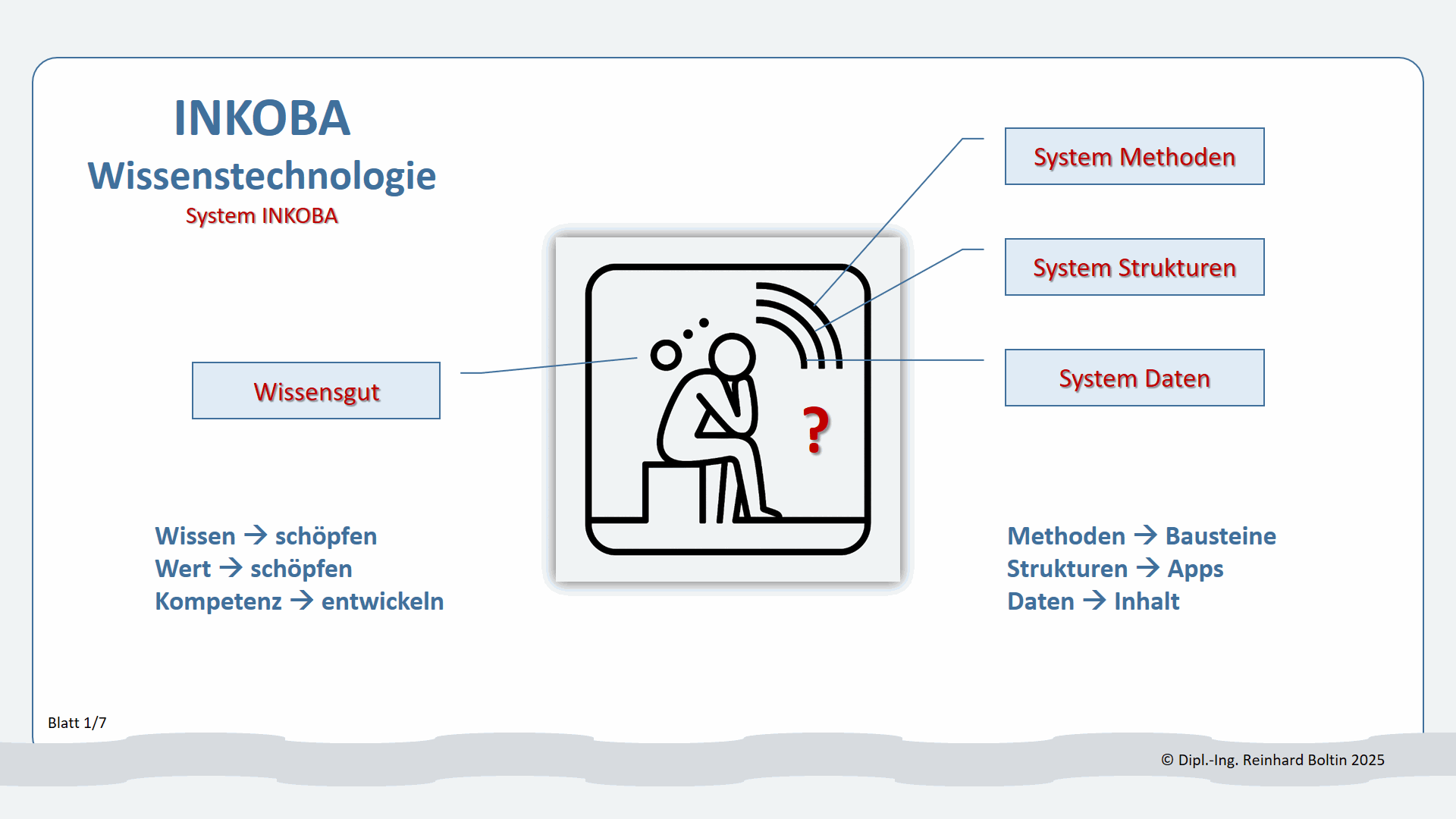 INKOBA
Wissenstechnologie
System INKOBA

System Methoden

System Strukturen

System Daten

Wissensgut

?

Wissen → schöpfen
Wert → schöpfen
Kompetenz → entwickeln

Methoden → Bausteine
Strukturen → Apps
Daten → Inhalt

Blatt 1/7

© Dipl.-Ing. Reinhard Boltin 2025